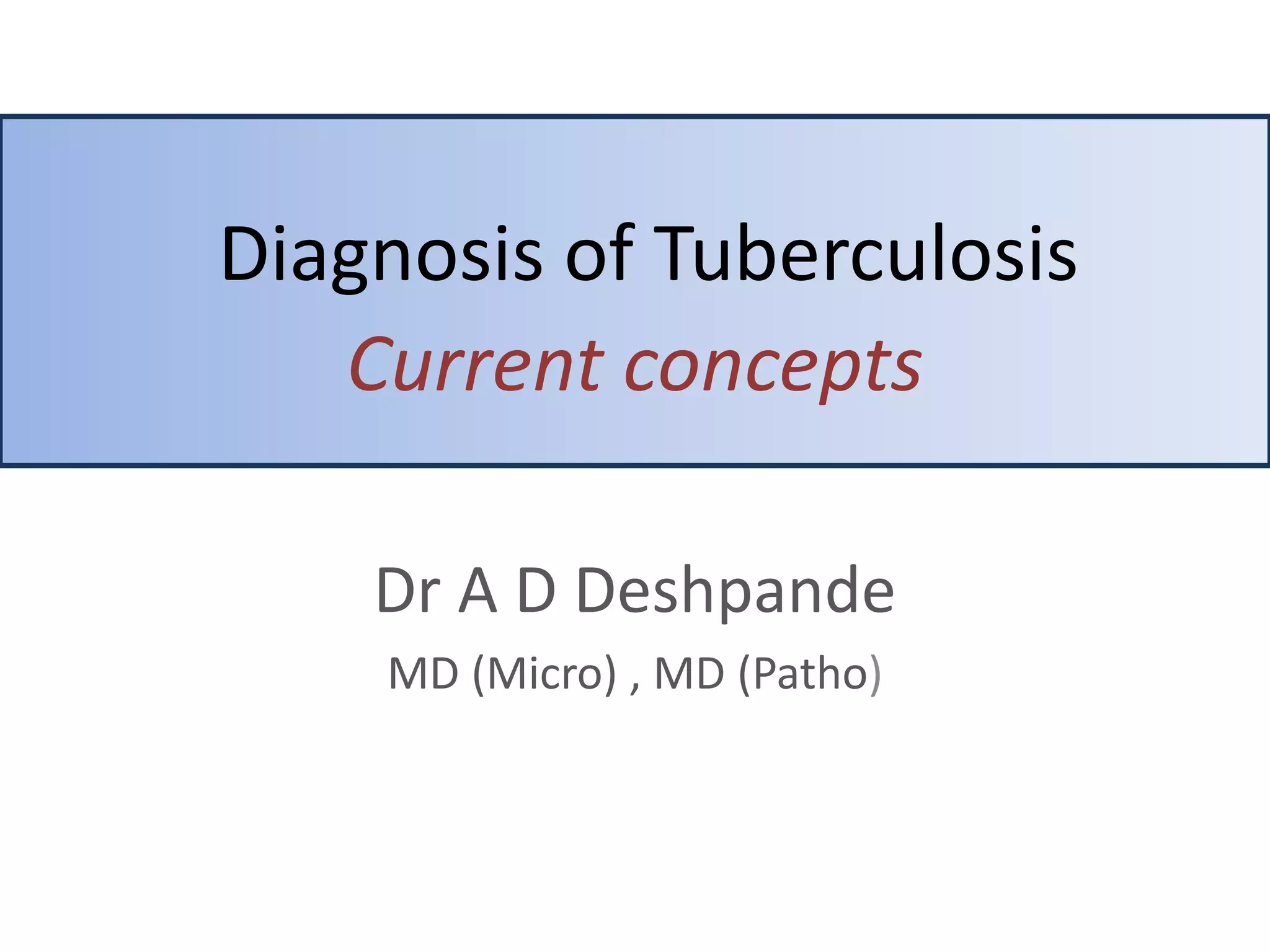 Diagnosis of Tuberculosis
Current concepts

Dr A D Deshpande
MD (Micro) , MD (Patho)